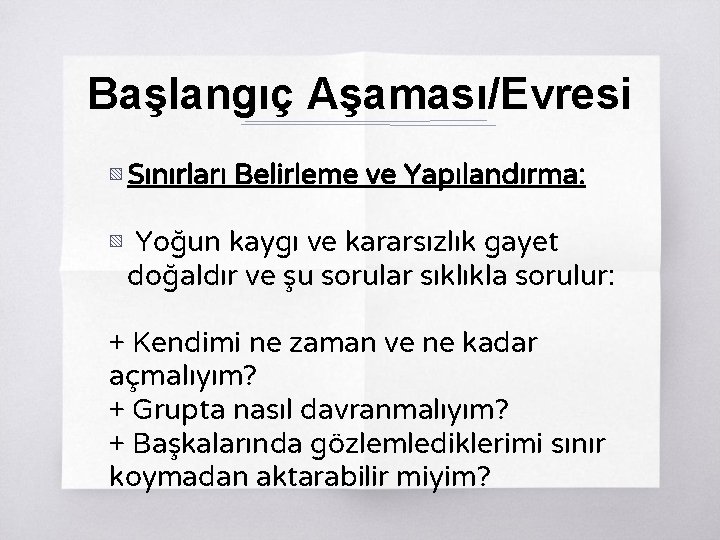 Başlangıç Aşaması/Evresi

▧ Sınırları Belirleme ve Yapılandırma:

▧ Yoğun kaygı ve kararsızlık gayet doğaldır ve şu sorular sıklıkla sorulur:

+ Kendimi ne zaman ve ne kadar açmalıyım?
+ Grupta nasıl davranmalıyım?
+ Başkalarında gözlemlediklerimi sınır koymadan aktarabilir miyim?